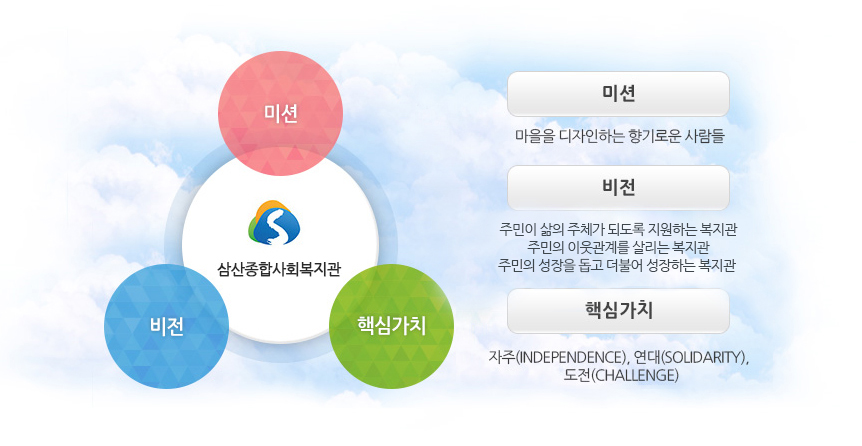 미션

삼산종합사회복지관

비전

핵심가치

미션

마을을 디자인하는 향기로운 사람들

비전

주민이 삶의 주체가 되도록 지원하는 복지관
주민의 이웃관계를 살리는 복지관
주민의 성장을 돕고 더불어 성장하는 복지관

핵심가치

자주(INDEPENDENCE), 연대(SOLIDARITY), 도전(CHALLENGE)